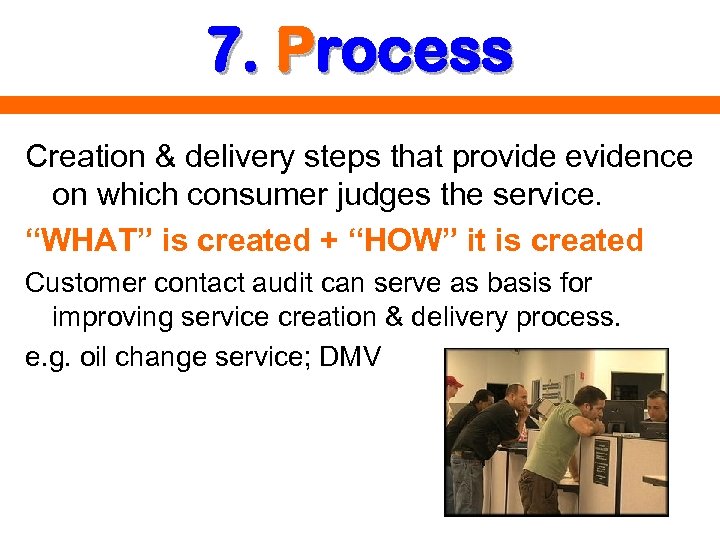 7. Process

Creation & delivery steps that provide evidence on which consumer judges the service.

“WHAT” is created + “HOW” it is created

Customer contact audit can serve as basis for improving service creation & delivery process.

e.g. oil change service; DMV